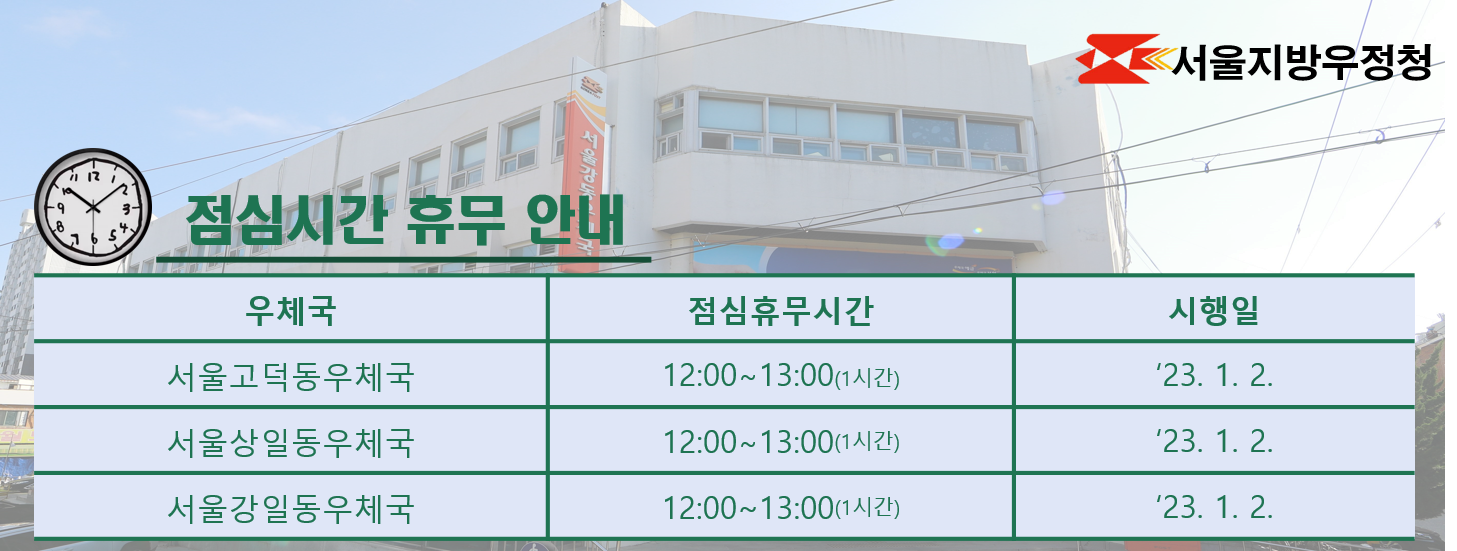 서울지방우정청

점심시간 휴무 안내

| 우체국 | 점심휴무시간 | 시행일 |
|---|---|---|
| 서울고덕동우체국 | 12:00~13:00(1시간) | ’23. 1. 2. |
| 서울상일동우체국 | 12:00~13:00(1시간) | ’23. 1. 2. |
| 서울강일동우체국 | 12:00~13:00(1시간) | ’23. 1. 2. |